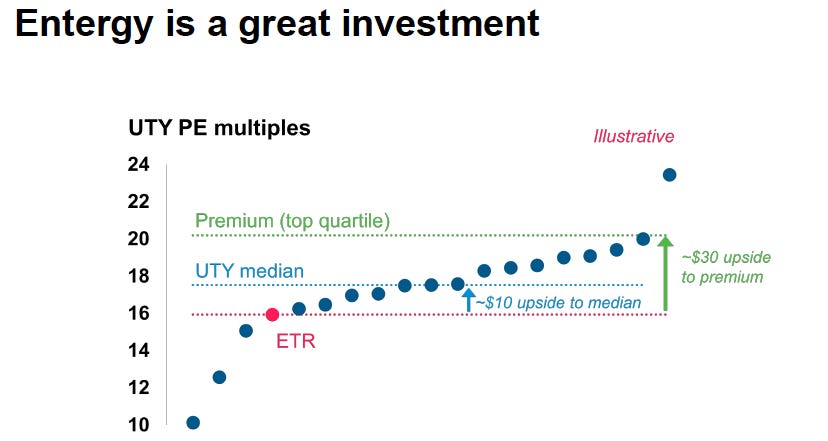 Entergy is a great investment

UTY PE multiples

Illustrative

24
22
20
18
16
14
12
10

Premium (top quartile)

UTY median

ETR

~$10 upside to median

~$30 upside to premium